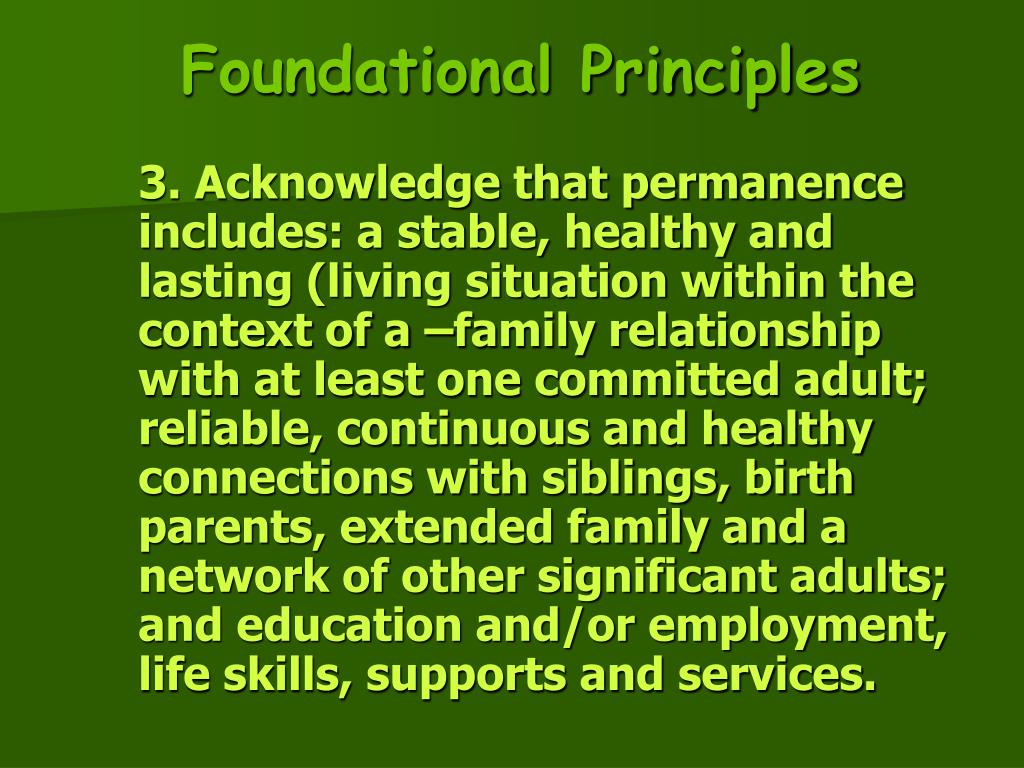 Foundational Principles

3. Acknowledge that permanence includes: a stable, healthy and lasting (living situation within the context of a –family relationship with at least one committed adult; reliable, continuous and healthy connections with siblings, birth parents, extended family and a network of other significant adults; and education and/or employment, life skills, supports and services.